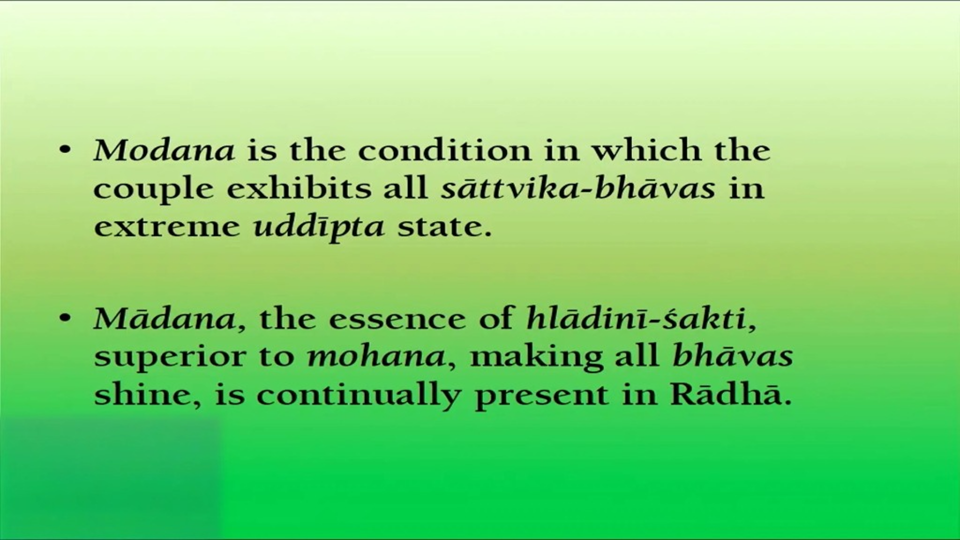 • Modana is the condition in which the couple exhibits all sāttvika-bhāvas in extreme uddīpta state.

• Mādana, the essence of hlādinī-śakti, superior to mohana, making all bhāvas shine, is continually present in Rādhā.